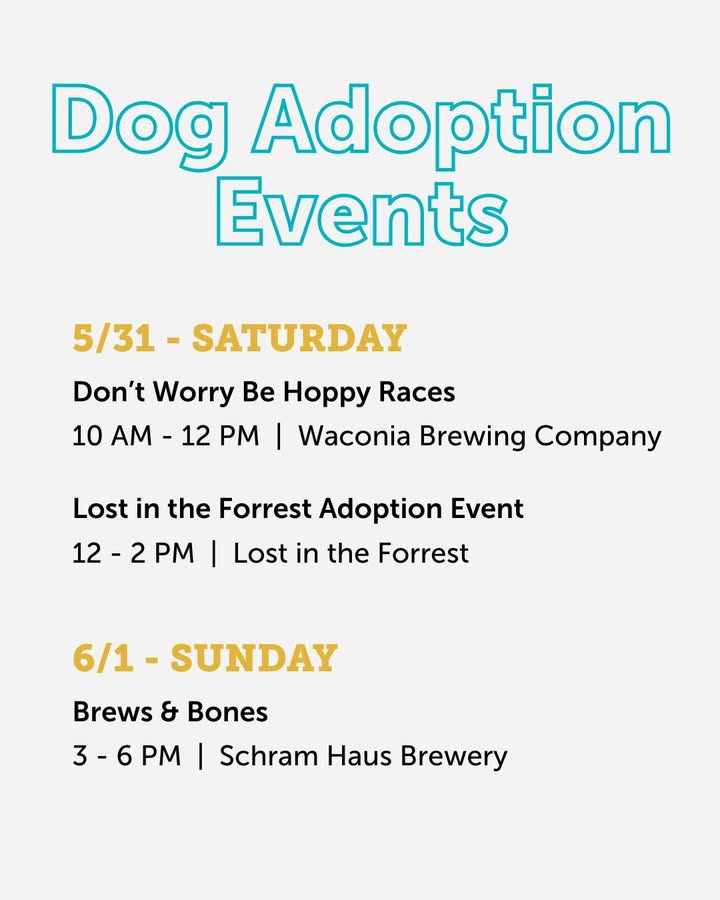 Dog Adoption Events

5/31 - SATURDAY

Don't Worry Be Hoppy Races
10 AM - 12 PM | Waconia Brewing Company

Lost in the Forrest Adoption Event
12 - 2 PM | Lost in the Forrest

6/1 - SUNDAY

Brews & Bones
3 - 6 PM | Schram Haus Brewery